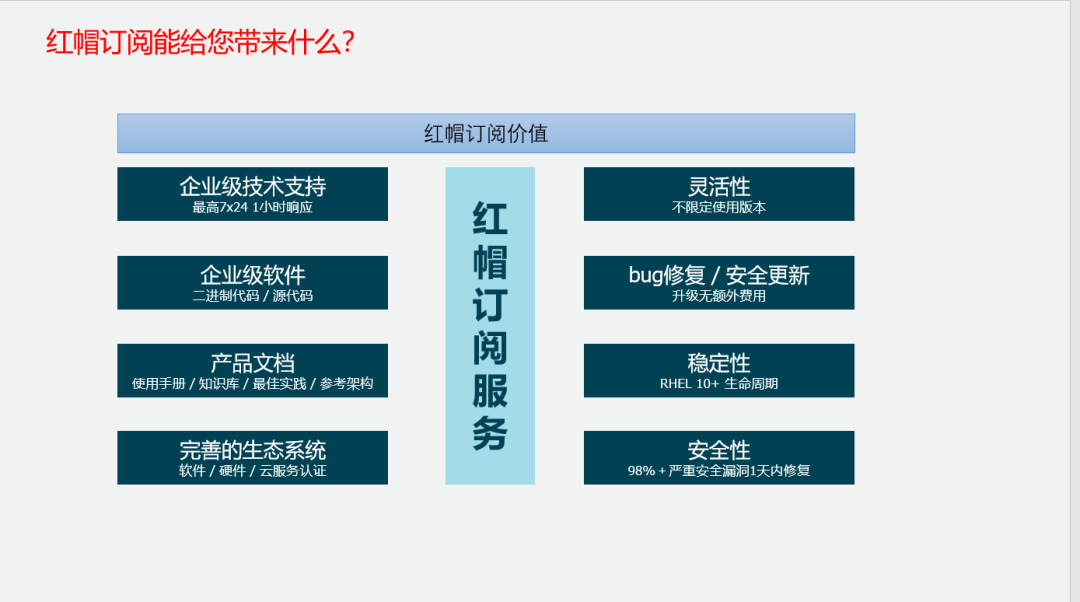 红帽订阅能给您带来什么?

红帽订阅价值

企业级技术支持
最高7x24 1小时响应

企业级软件
二进制代码 / 源代码

产品文档
使用手册 / 知识库 / 最佳实践 / 参考架构

完善的生态系统
软件 / 硬件 / 云服务认证

红帽订阅服务

灵活性
不限定使用版本

bug修复 / 安全更新
升级无额外费用

稳定性
RHEL 10+ 生命周期

安全性
98% + 严重安全漏洞1天内修复